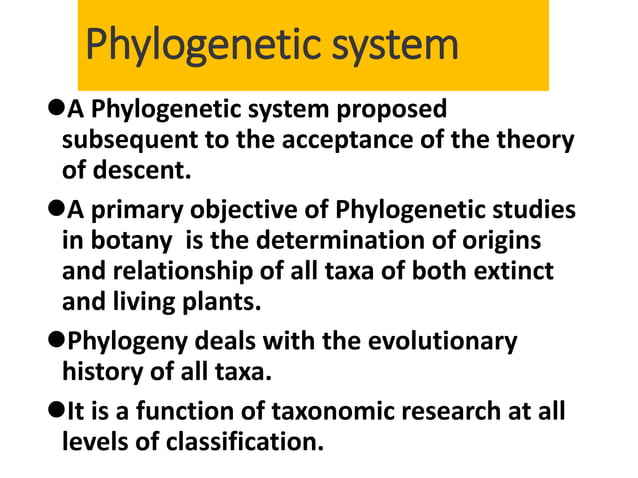 Phylogenetic system

●A Phylogenetic system proposed subsequent to the acceptance of the theory of descent.

●A primary objective of Phylogenetic studies in botany  is the determination of origins and relationship of all taxa of both extinct and living plants.

●Phylogeny deals with the evolutionary history of all taxa.

●It is a function of taxonomic research at all levels of classification.